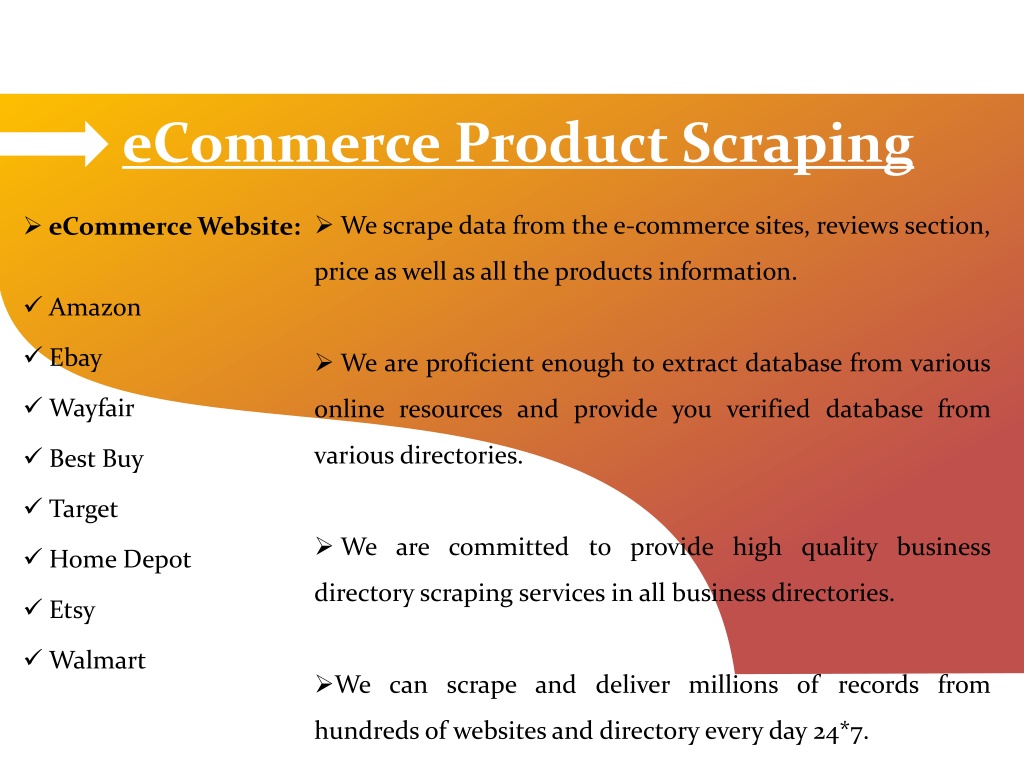 eCommerce Product Scraping

➢ eCommerce Website:

✓ Amazon
✓ Ebay
✓ Wayfair
✓ Best Buy
✓ Target
✓ Home Depot
✓ Etsy
✓ Walmart

➢ We scrape data from the e-commerce sites, reviews section, price as well as all the products information.

➢ We are proficient enough to extract database from various online resources and provide you verified database from various directories.

➢ We are committed to provide high quality business directory scraping services in all business directories.

➢We can scrape and deliver millions of records from hundreds of websites and directory every day 24*7.